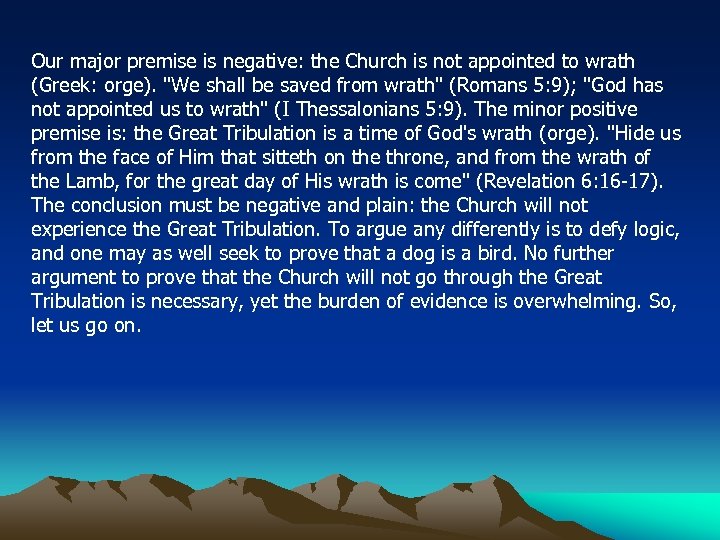 Our major premise is negative: the Church is not appointed to wrath (Greek: orge). "We shall be saved from wrath" (Romans 5:9); "God has not appointed us to wrath" (I Thessalonians 5:9). The minor positive premise is: the Great Tribulation is a time of God's wrath (orge). "Hide us from the face of Him that sitteth on the throne, and from the wrath of the Lamb, for the great day of His wrath is come" (Revelation 6:16-17). The conclusion must be negative and plain: the Church will not experience the Great Tribulation. To argue any differently is to defy logic, and one may as well seek to prove that a dog is a bird. No further argument to prove that the Church will not go through the Great Tribulation is necessary, yet the burden of evidence is overwhelming. So, let us go on.